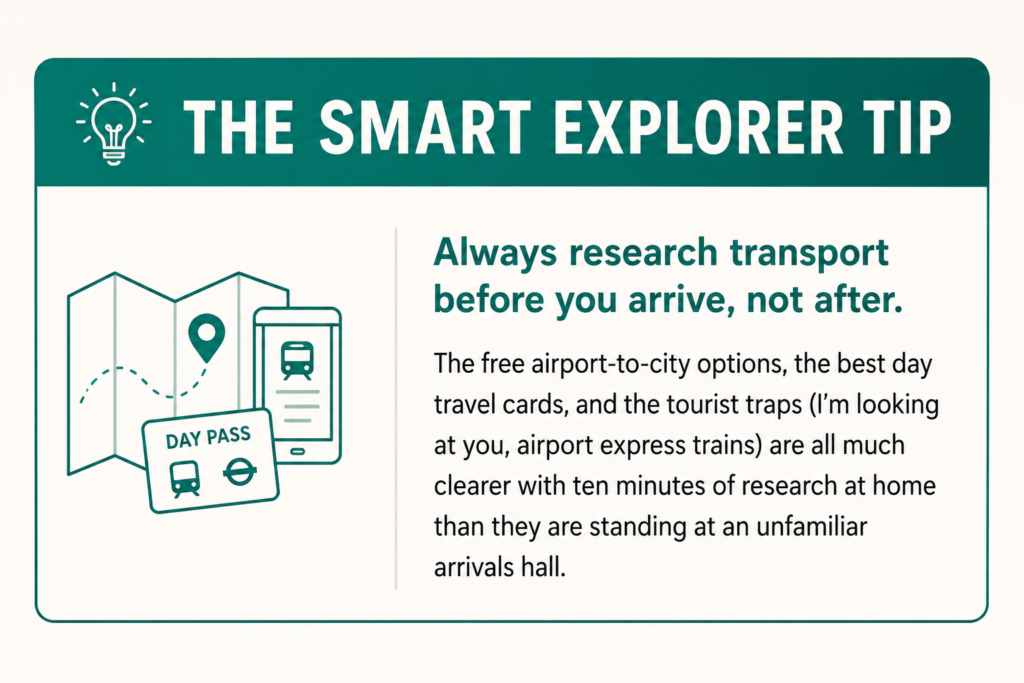 THE SMART EXPLORER TIP

DAY PASS

Always research transport before you arrive, not after.

The free airport-to-city options, the best day travel cards, and the tourist traps (I'm looking at you, airport express trains) are all much clearer with ten minutes of research at home than they are standing at an unfamiliar arrivals hall.